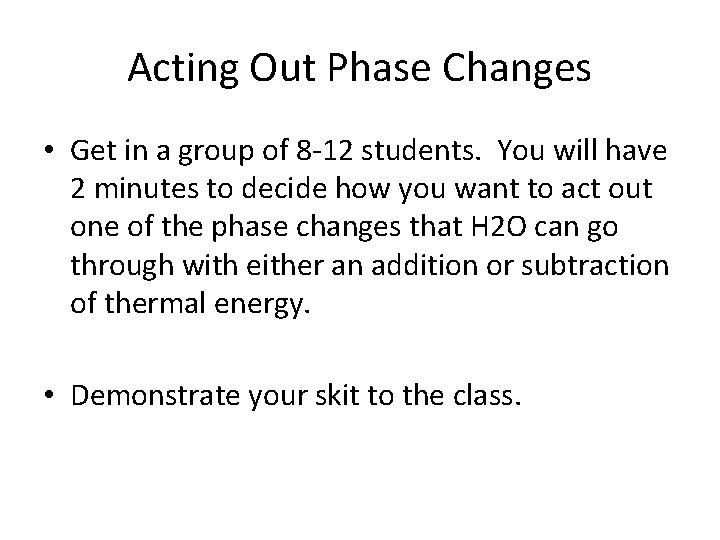 Acting Out Phase Changes

• Get in a group of 8-12 students. You will have 2 minutes to decide how you want to act out one of the phase changes that H2O can go through with either an addition or subtraction of thermal energy.

• Demonstrate your skit to the class.